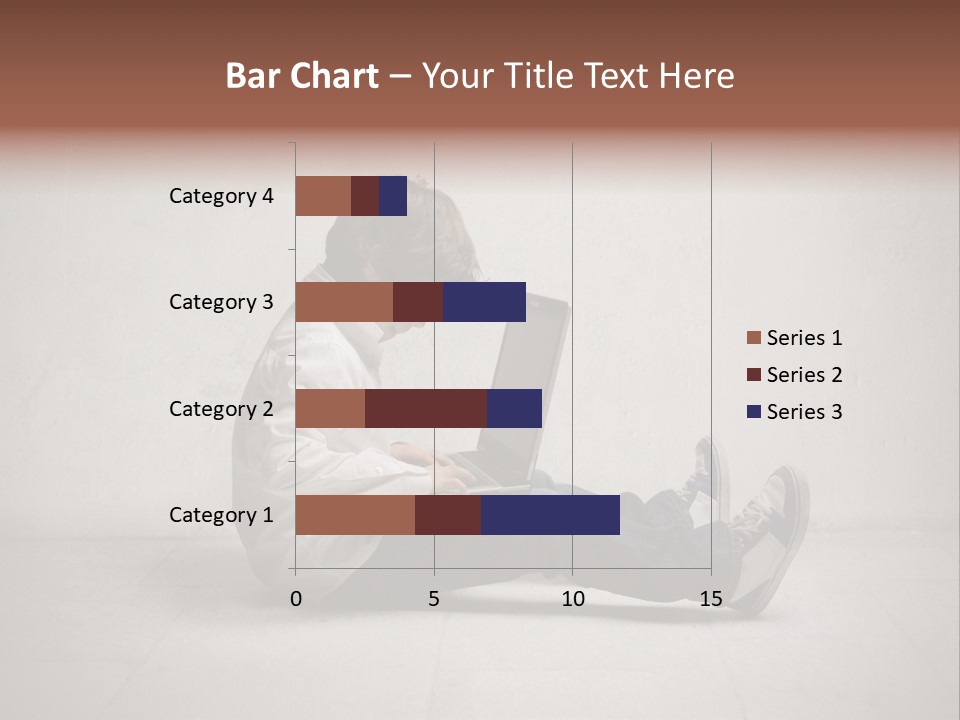 Bar Chart – Your Title Text Here

Category 4
Category 3
Category 2
Category 1

0
5
10
15

Series 1
Series 2
Series 3